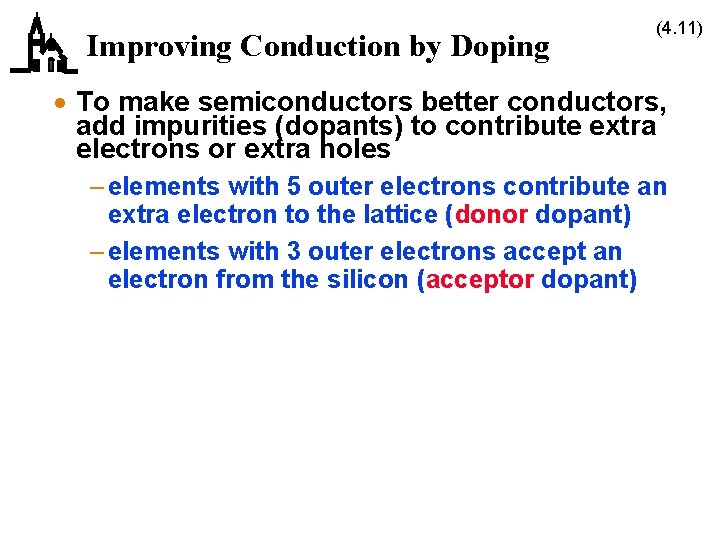 Improving Conduction by Doping

(4.11)

• To make semiconductors better conductors, add impurities (dopants) to contribute extra electrons or extra holes

– elements with 5 outer electrons contribute an extra electron to the lattice (donor dopant)

– elements with 3 outer electrons accept an electron from the silicon (acceptor dopant)